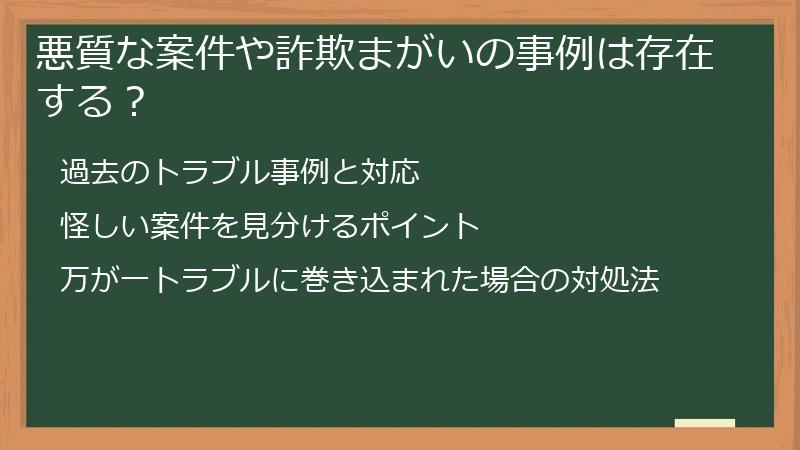 悪質な案件や詐欺まがいの事例は存在する？

過去のトラブル事例と対応

怪しい案件を見分けるポイント

万が一トラブルに巻き込まれた場合の対処法